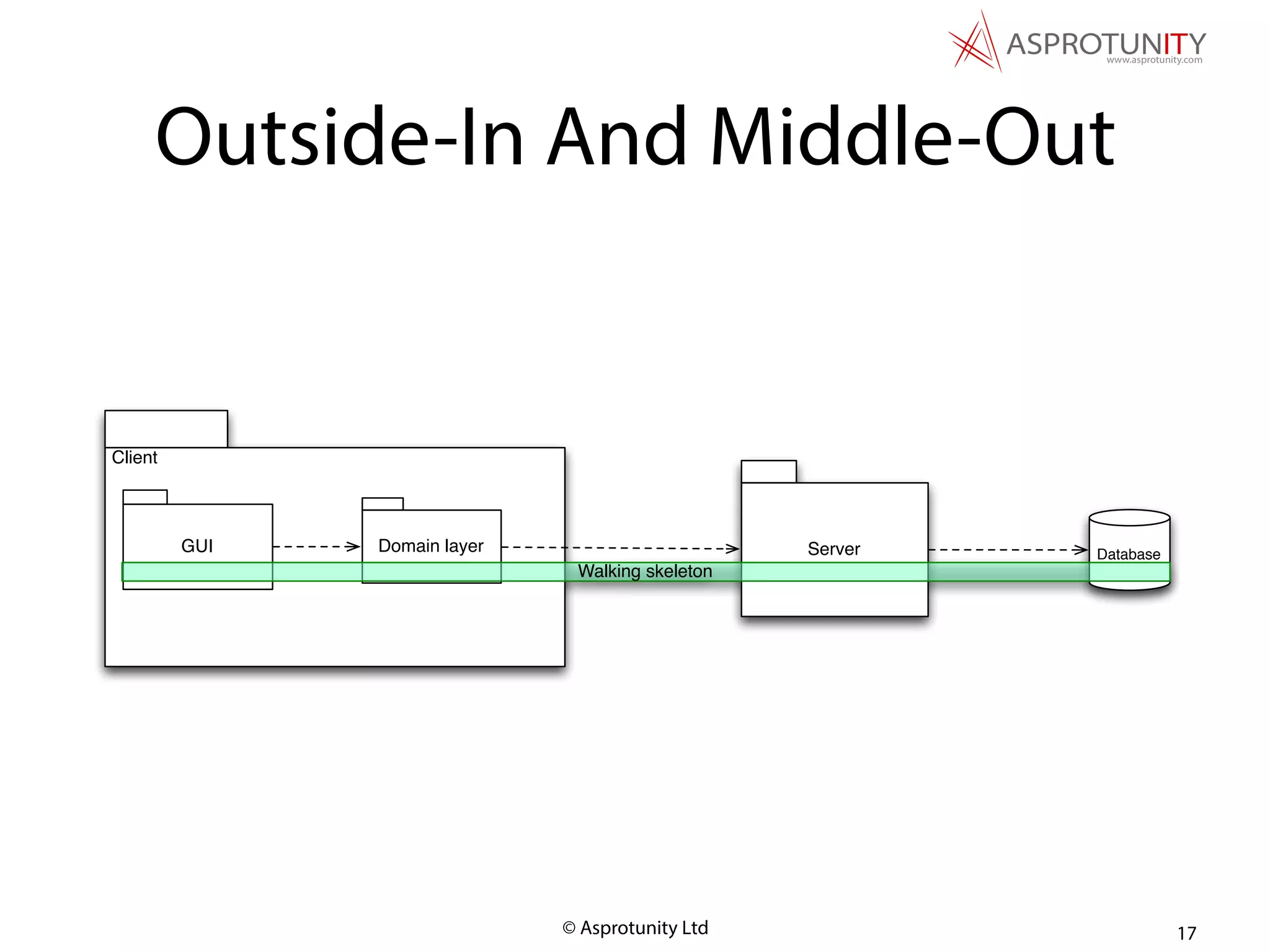 ASPROTUNITY
www.asprotunity.com

Outside-In And Middle-Out

Client

GUI

Domain layer

Server

Database

Walking skeleton

© Asprotunity Ltd

17